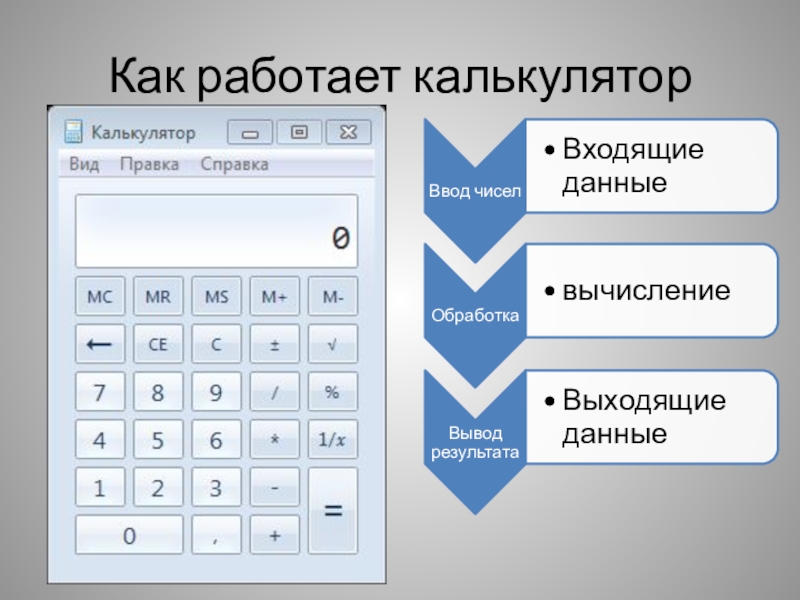 Как работает калькулятор

Калькулятор

Вид Правка Справка

0

MC MR MS M+ M-

← CE C ± √

7 8 9 / %

4 5 6 * 1/x

1 2 3 - =

0 , +

Ввод чисел

• Входящие данные

Обработка

• вычисление

Вывод результата

• Выходящие данные